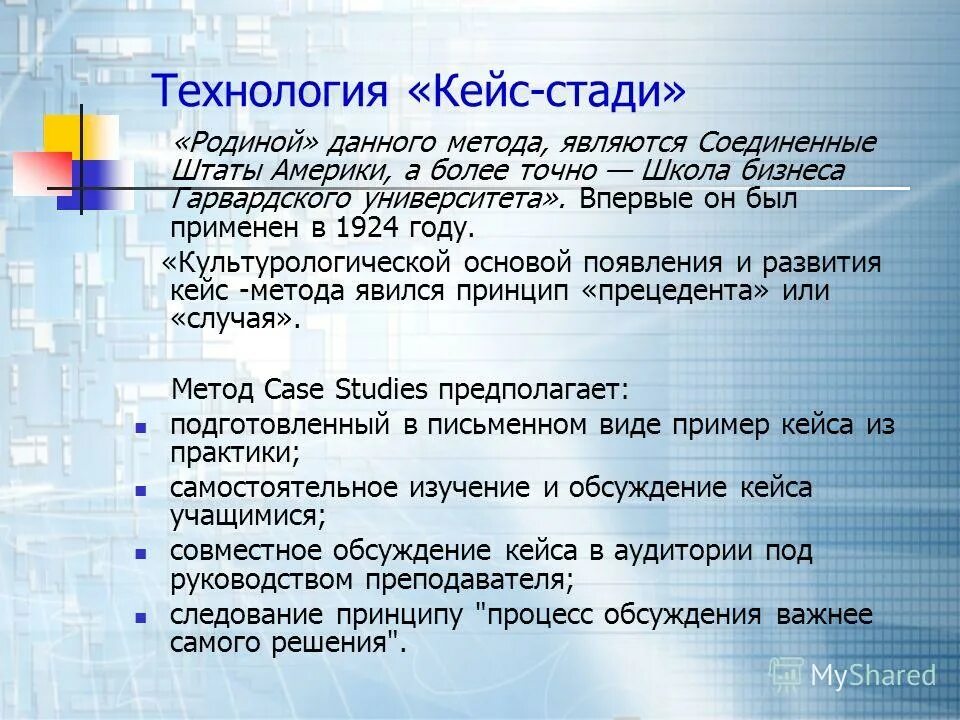 Технология «Кейс-стади»

«Родиной» данного метода, являются Соединенные Штаты Америки, а более точно — Школа бизнеса Гарвардского университета». Впервые он был применен в 1924 году.

«Культурологической основой появления и развития кейс -метода явился принцип «прецедента» или «случая».

Метод Case Studies предполагает:
- подготовленный в письменном виде пример кейса из практики;
- самостоятельное изучение и обсуждение кейса учащимися;
- совместное обсуждение кейса в аудитории под руководством преподавателя;
- следование принципу "процесс обсуждения важнее самого решения".

MyShared